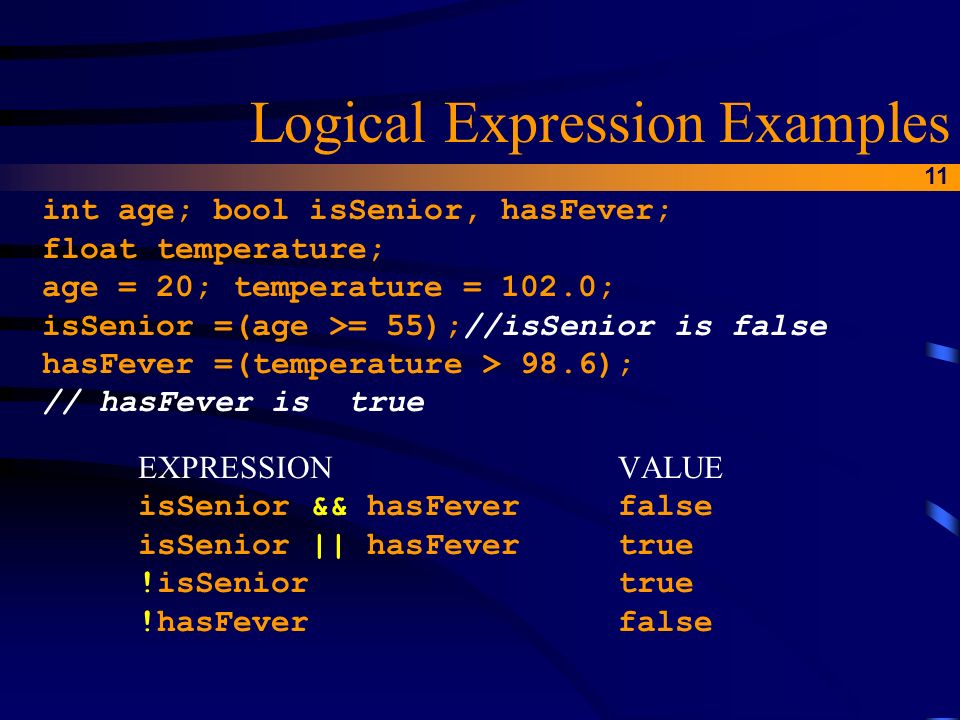 Logical Expression Examples

11

int age; bool isSenior, hasFever;
float temperature;
age = 20; temperature = 102.0;
isSenior =(age >= 55);//isSenior is false
hasFever =(temperature > 98.6);
// hasFever is true

| EXPRESSION | VALUE |
|---|---|
| isSenior && hasFever | false |
| isSenior \|\| hasFever | true |
| !isSenior | true |
| !hasFever | false |